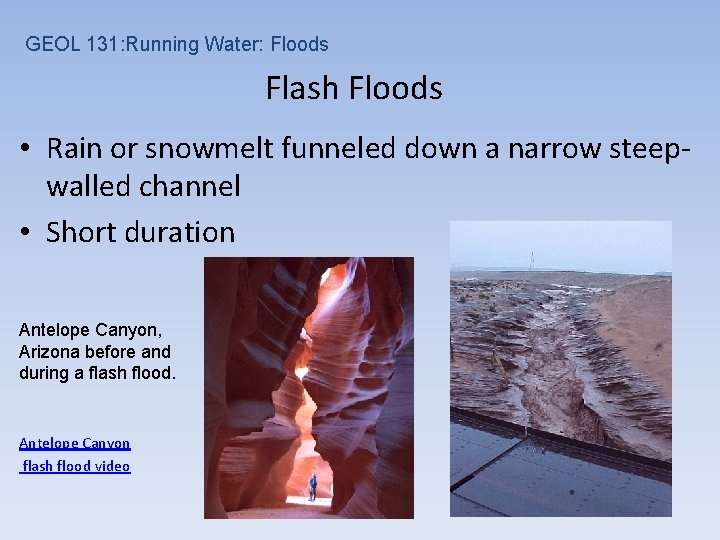 GEOL 131:Running Water: Floods

Flash Floods

• Rain or snowmelt funneled down a narrow steep-walled channel

• Short duration

Antelope Canyon, Arizona before and during a flash flood.

Antelope Canyon flash flood video